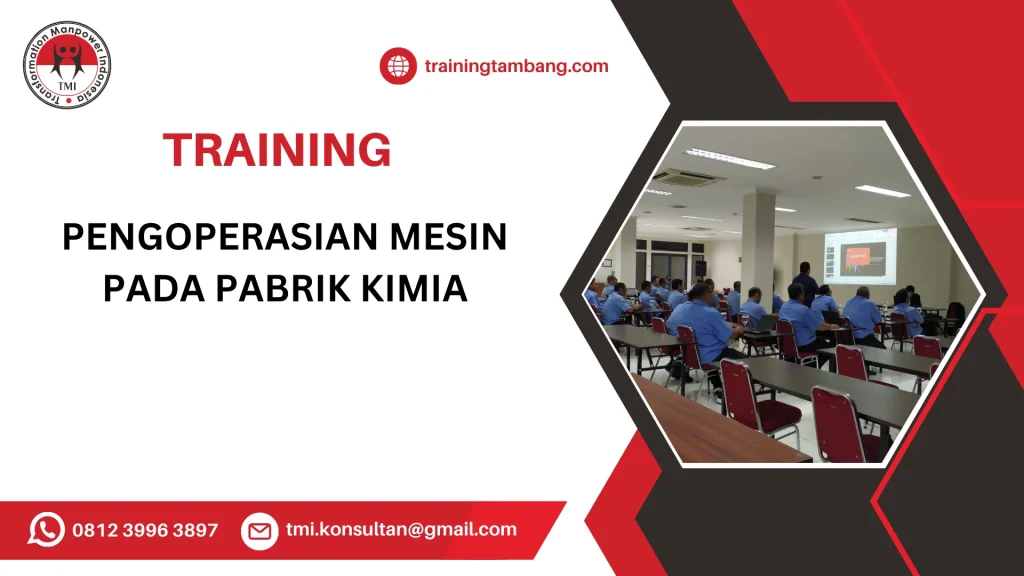 Transformation Manpower Indonesia
TMI

trainingtambang.com

TRAINING

PENGOPERASIAN MESIN
PADA PABRIK KIMIA

0812 3996 3897

tmi.konsultan@gmail.com